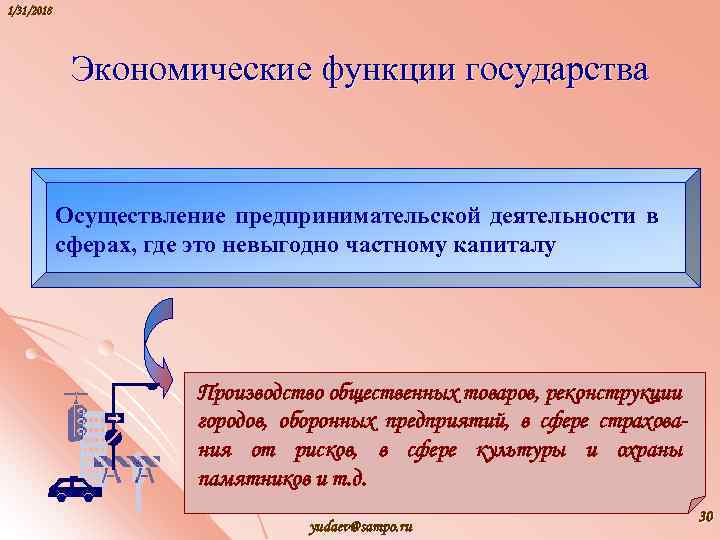 1/31/2018

Экономические функции государства

Осуществление предпринимательской деятельности в сферах, где это невыгодно частному капиталу

Производство общественных товаров, реконструкции городов, оборонных предприятий, в сфере страхования от рисков, в сфере культуры и охраны памятников и т.д.

yudaev@sampo.ru

30